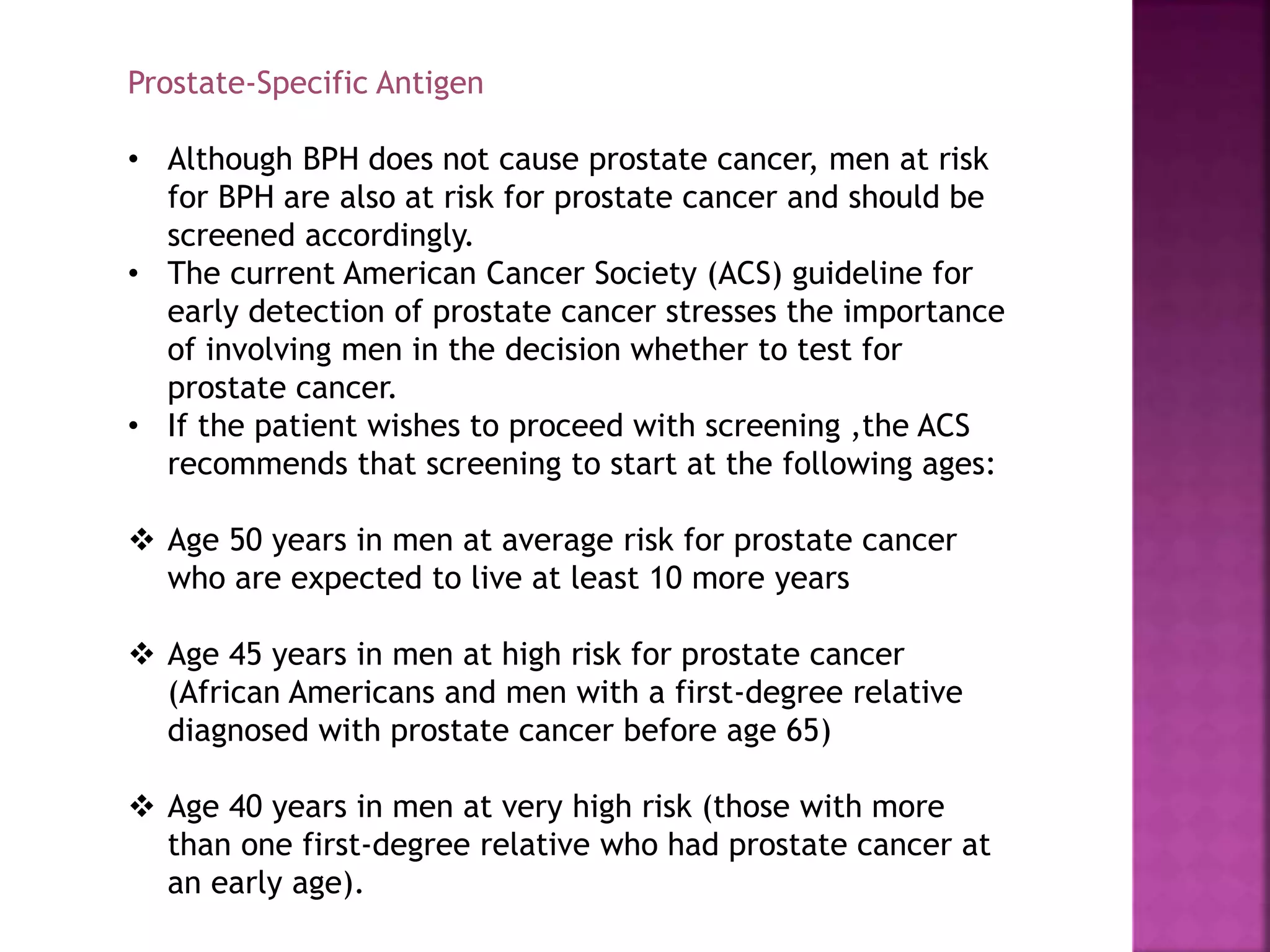 Prostate-Specific Antigen

• Although BPH does not cause prostate cancer, men at risk for BPH are also at risk for prostate cancer and should be screened accordingly.
• The current American Cancer Society (ACS) guideline for early detection of prostate cancer stresses the importance of involving men in the decision whether to test for prostate cancer.
• If the patient wishes to proceed with screening ,the ACS recommends that screening to start at the following ages:

❖ Age 50 years in men at average risk for prostate cancer who are expected to live at least 10 more years

❖ Age 45 years in men at high risk for prostate cancer (African Americans and men with a first-degree relative diagnosed with prostate cancer before age 65)

❖ Age 40 years in men at very high risk (those with more than one first-degree relative who had prostate cancer at an early age).